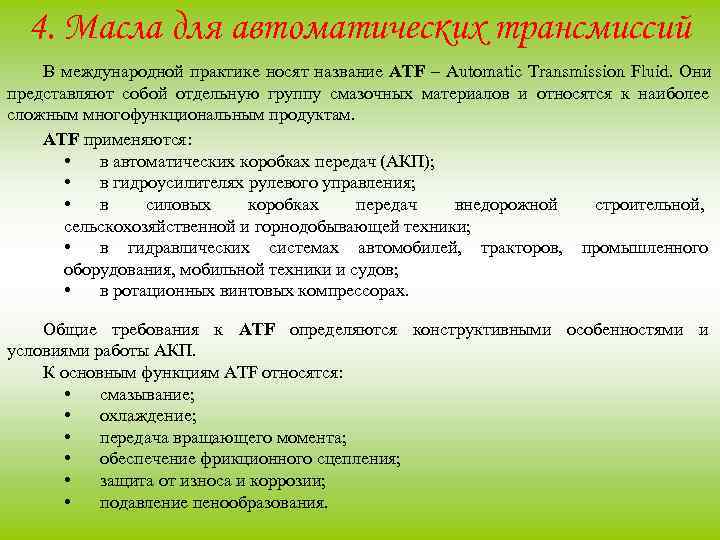 4. Масла для автоматических трансмиссий

В международной практике носят название ATF – Automatic Transmission Fluid. Они представляют собой отдельную группу смазочных материалов и относятся к наиболее сложным многофункциональным продуктам.

ATF применяются:
• в автоматических коробках передач (АКП);
• в гидроусилителях рулевого управления;
• в силовых коробках передач внедорожной строительной, сельскохозяйственной и горнодобывающей техники;
• в гидравлических системах автомобилей, тракторов, промышленного оборудования, мобильной техники и судов;
• в ротационных винтовых компрессорах.

Общие требования к ATF определяются конструктивными особенностями и условиями работы АКП.
К основным функциям ATF относятся:
• смазывание;
• охлаждение;
• передача вращающего момента;
• обеспечение фрикционного сцепления;
• защита от износа и коррозии;
• подавление пенообразования.